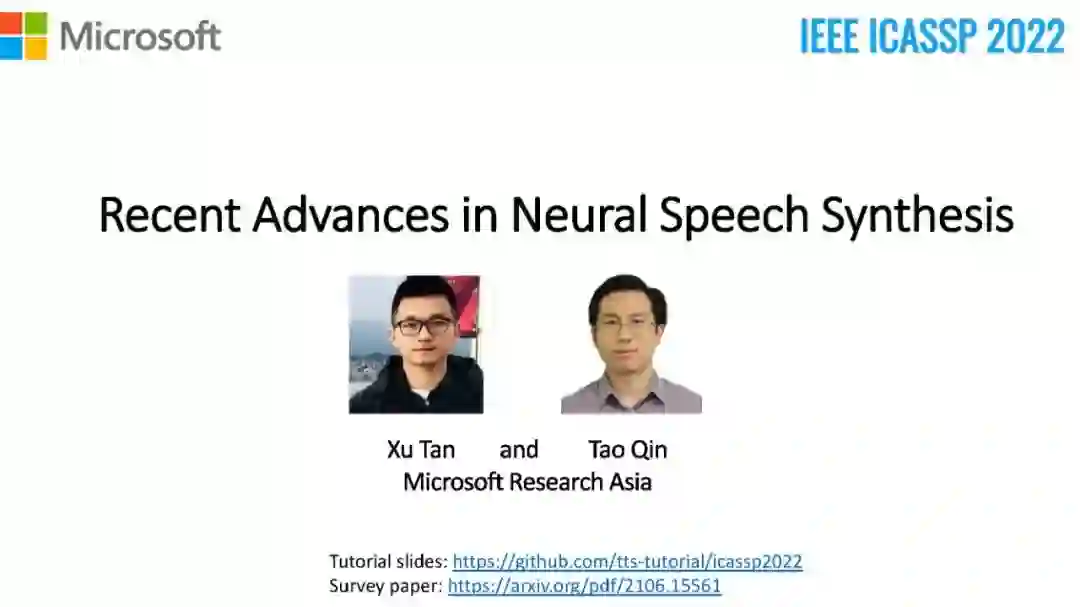 Microsoft

IEEE ICASSP 2022

Recent Advances in Neural Speech Synthesis

Xu Tan and Tao Qin
Microsoft Research Asia

Tutorial slides: https://github.com/tts-tutorial/icassp2022
Survey paper: https://arxiv.org/pdf/2106.15561